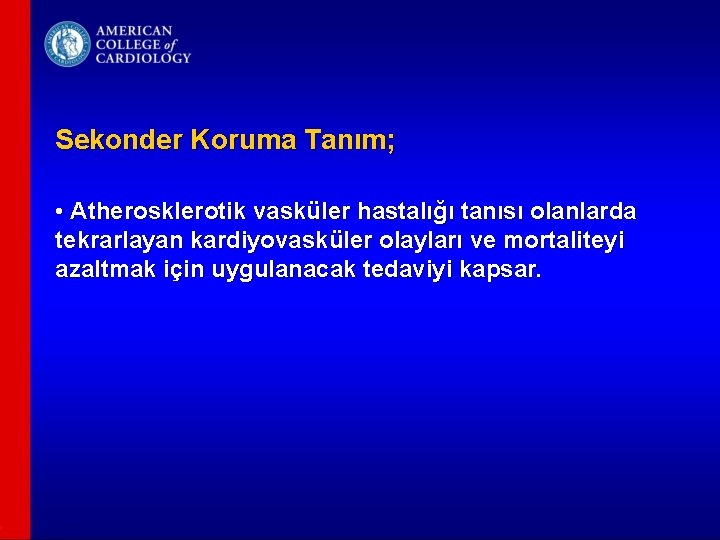 AMERICAN COLLEGE of CARDIOLOGY

Sekonder Koruma Tanım;

• Atherosklerotik vasküler hastalığı tanısı olanlarda tekrarlayan kardiyovasküler olayları ve mortaliteyi azaltmak için uygulanacak tedaviyi kapsar.